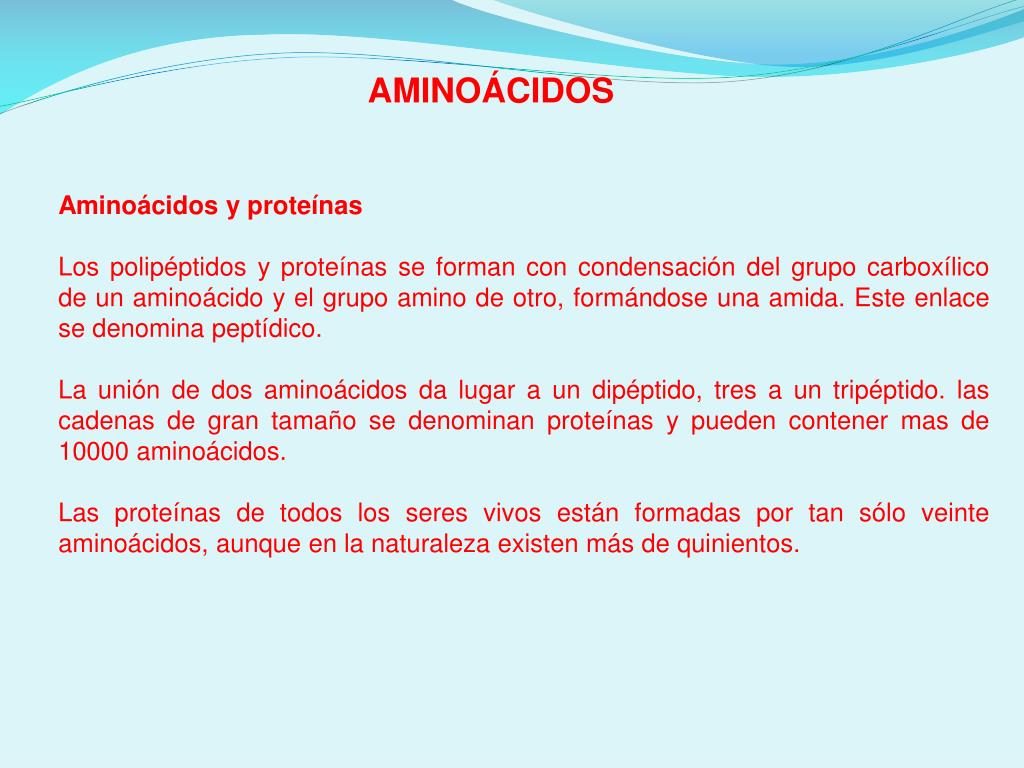 AMINOÁCIDOS

Aminoácidos y proteínas

Los polipéptidos y proteínas se forman con condensación del grupo carboxílico de un aminoácido y el grupo amino de otro, formándose una amida. Este enlace se denomina peptídico.

La unión de dos aminoácidos da lugar a un dipéptido, tres a un tripéptido. las cadenas de gran tamaño se denominan proteínas y pueden contener mas de 10000 aminoácidos.

Las proteínas de todos los seres vivos están formadas por tan sólo veinte aminoácidos, aunque en la naturaleza existen más de quinientos.